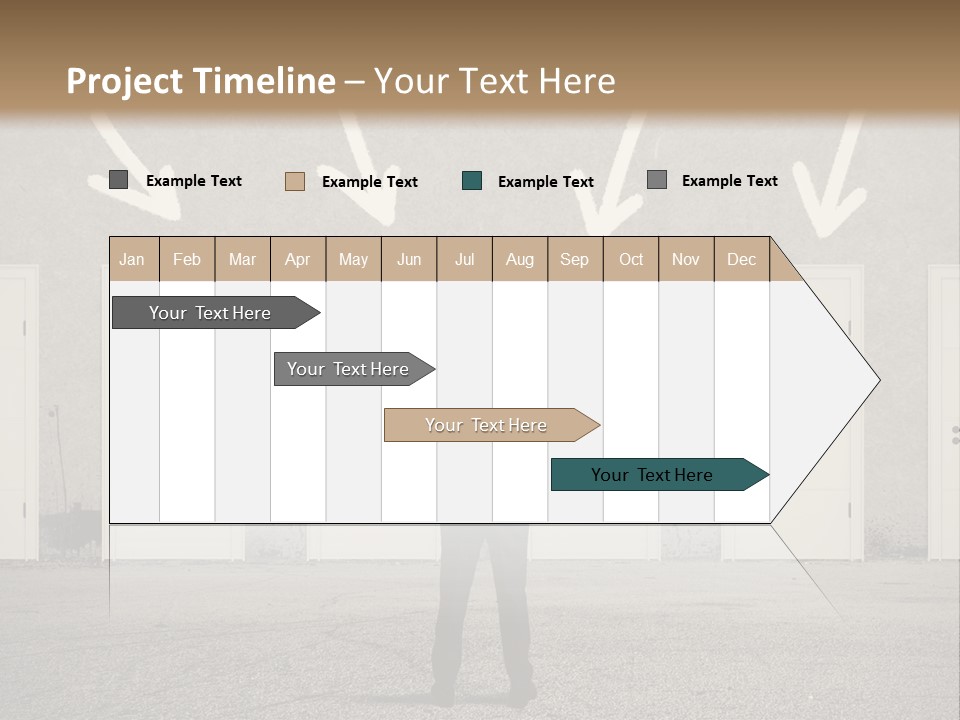 Project Timeline – Your Text Here

Example Text Example Text Example Text Example Text

| Jan | Feb | Mar | Apr | May | Jun | Jul | Aug | Sep | Oct | Nov | Dec |
|---|---|---|---|---|---|---|---|---|---|---|---|

Your Text Here

Your Text Here

Your Text Here

Your Text Here